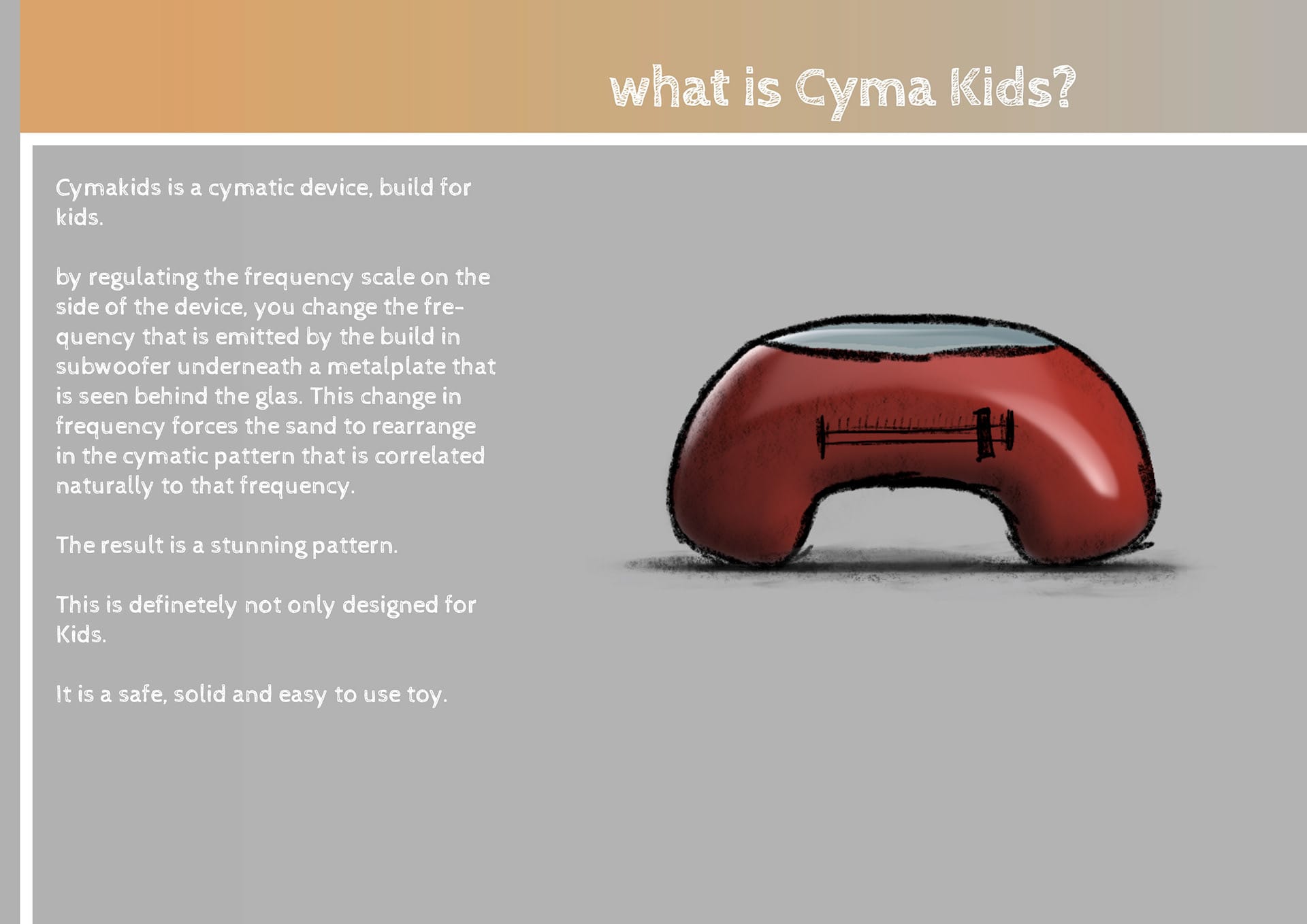 what is Cyma Kids?

Cymakids is a cymatic device, build for kids.

by regulating the frequency scale on the side of the device, you change the frequency that is emitted by the build in subwoofer underneath a metalplate that is seen behind the glas. This change in frequency forces the sand to rearrange in the cymatic pattern that is correlated naturally to that frequency.

The result is a stunning pattern.

This is definetely not only designed for Kids.

It is a safe, solid and easy to use toy.